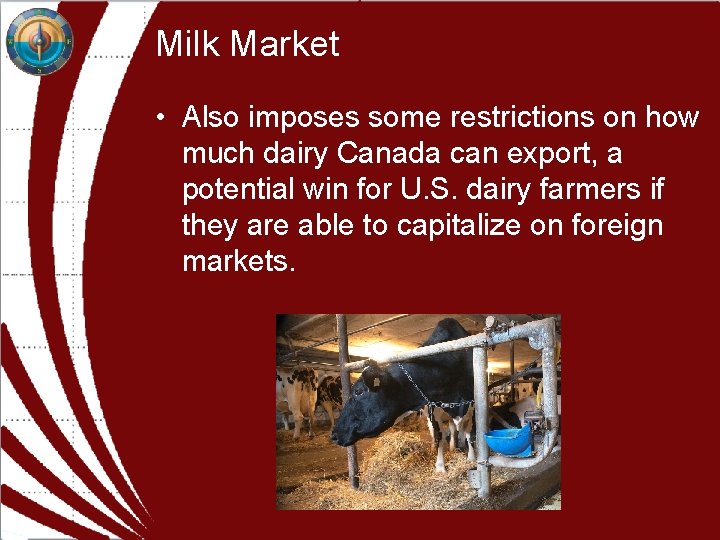 Milk Market

• Also imposes some restrictions on how much dairy Canada can export, a potential win for U.S. dairy farmers if they are able to capitalize on foreign markets.